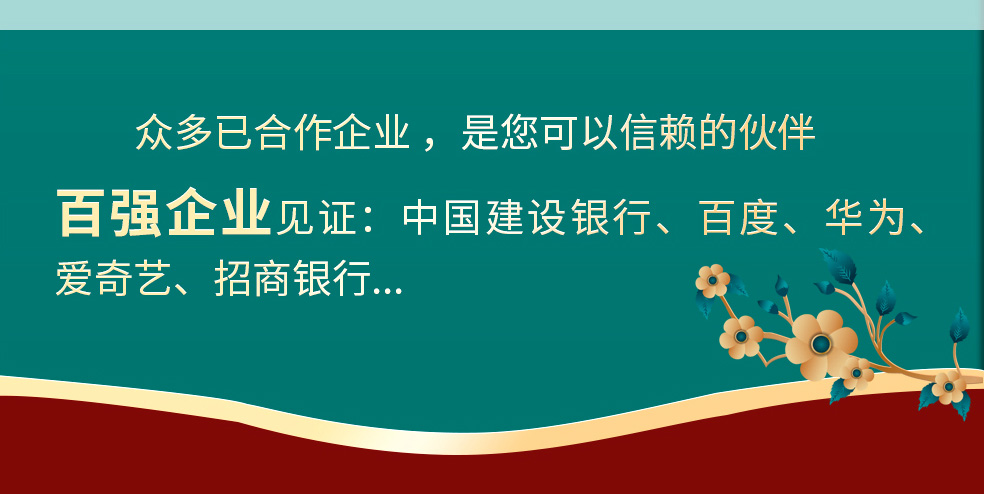 众多已合作企业，是您可以信赖的伙伴

百强企业见证：中国建设银行、百度、华为、爱奇艺、招商银行...